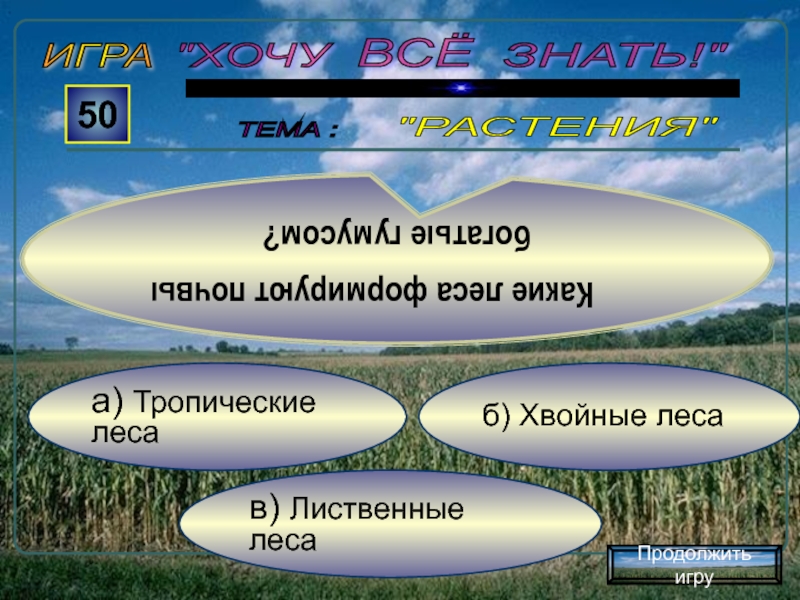 ИГРА "ХОЧУ ВСЁ ЗНАТЬ!"

50

ТЕМА : "РАСТЕНИЯ"

Какие леса формируют почвы богатые гумусом?

а) Тропические леса

б) Хвойные леса

в) Лиственные леса

Продолжить игру